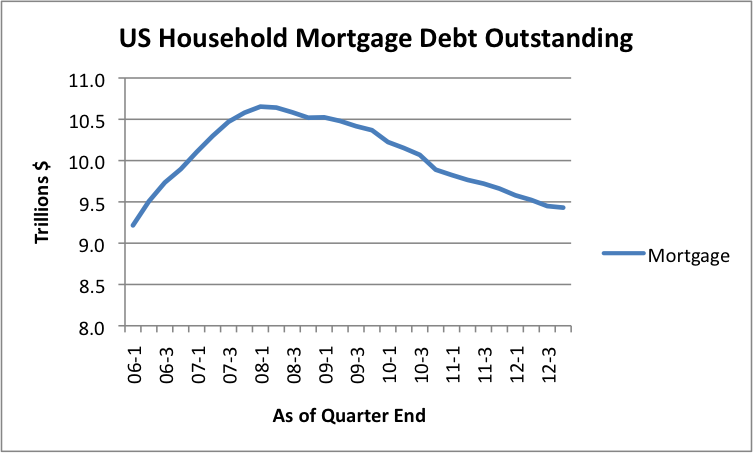 US Household Mortgage Debt Outstanding

Trillions $

11.0
10.5
10.0
9.5
9.0
8.5
8.0

06-1
06-3
07-1
07-3
08-1
08-3
09-1
09-3
10-1
10-3
11-1
11-3
12-1
12-3

As of Quarter End

Mortgage